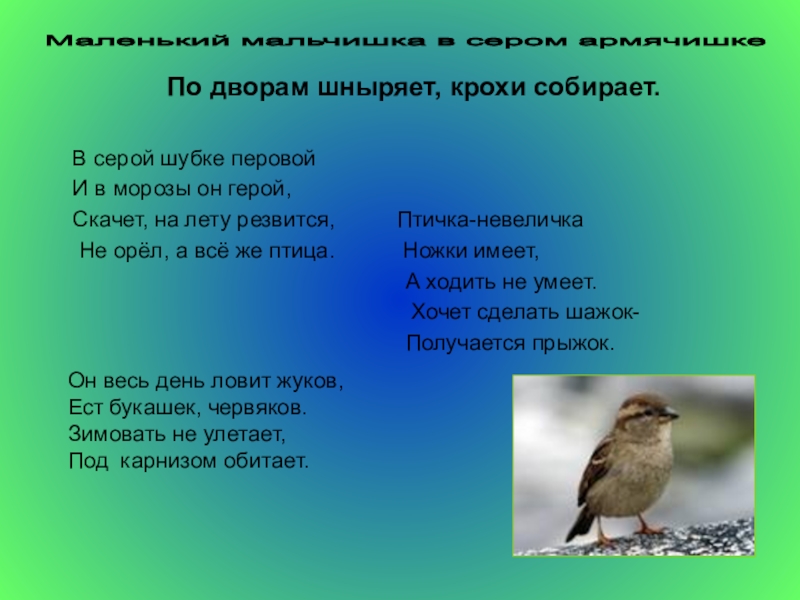 Маленький мальчишка в сером армячишке

По дворам шныряет, крохи собирает.

В серой шубке перовой
И в морозы он герой,
Скачет, на лету резвится,
Не орёл, а всё же птица.

Птичка-невеличка
Ножки имеет,
А ходить не умеет.
Хочет сделать шажок-
Получается прыжок.

Он весь день ловит жуков,
Ест букашек, червяков.
Зимовать не улетает,
Под карнизом обитает.